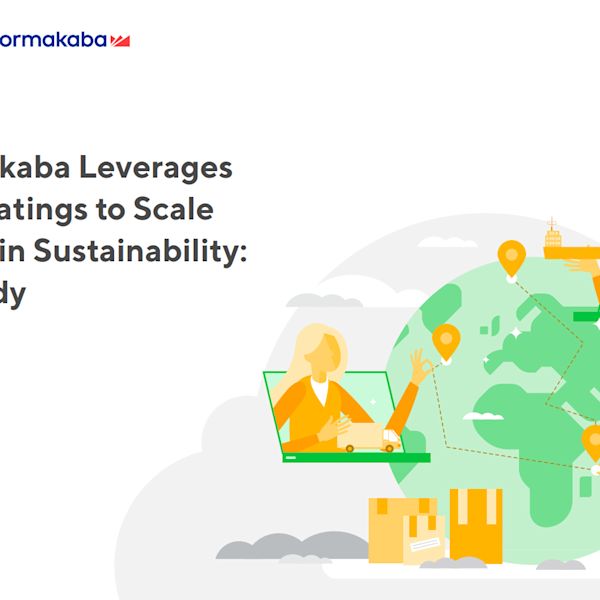 ormakaba

kaba Leverages
atings to Scale
in Sustainability:
dy